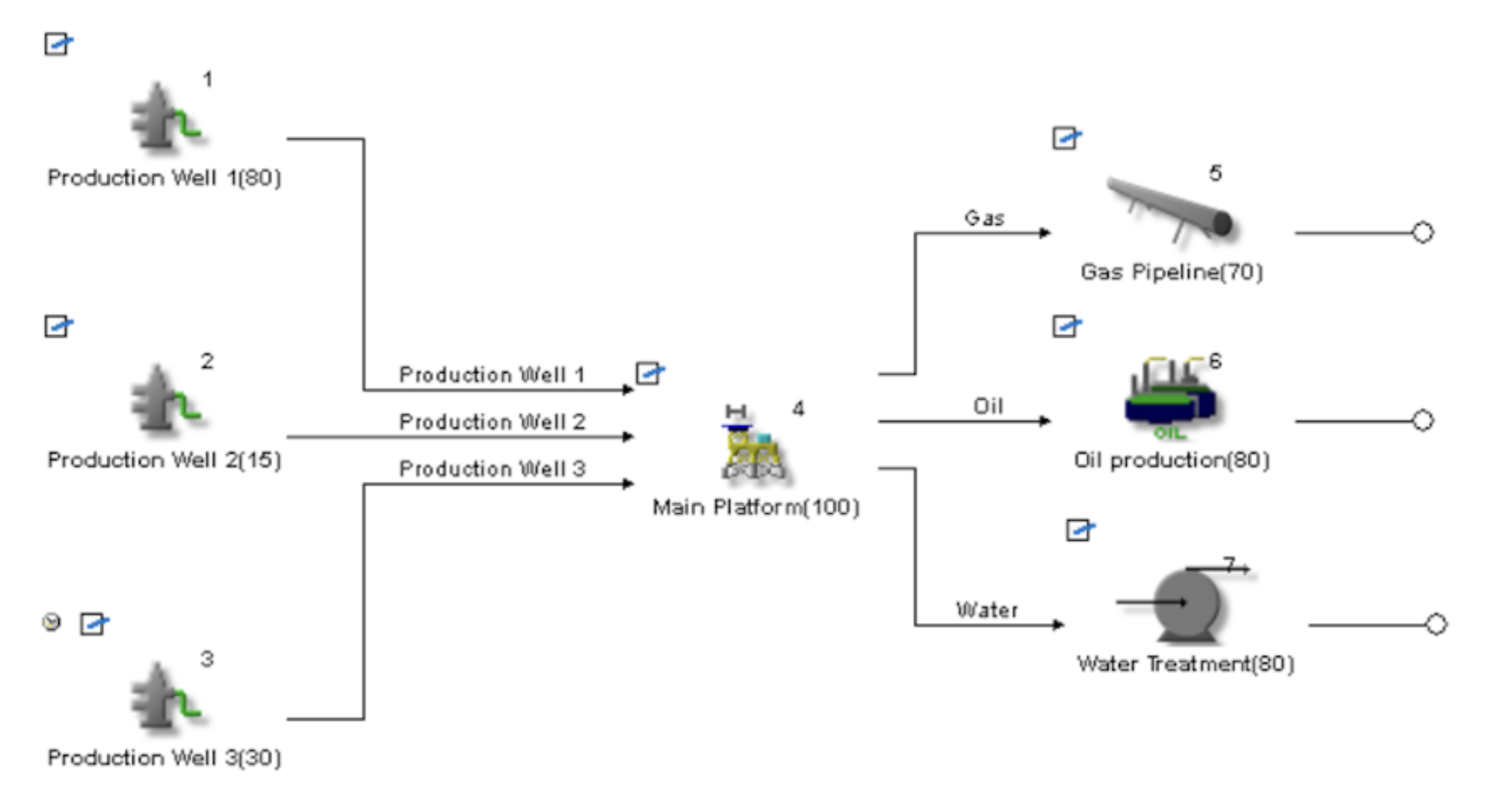 1
Production Well 1(80)

2
Production Well 2(15)

3
Production Well 3(30)

Production Well 1
Production Well 2
Production Well 3

4
Main Platform(100)

Gas
Oil
Water

5
Gas Pipeline(70)

6
OIL
Oil production(80)

7
Water Treatment(80)